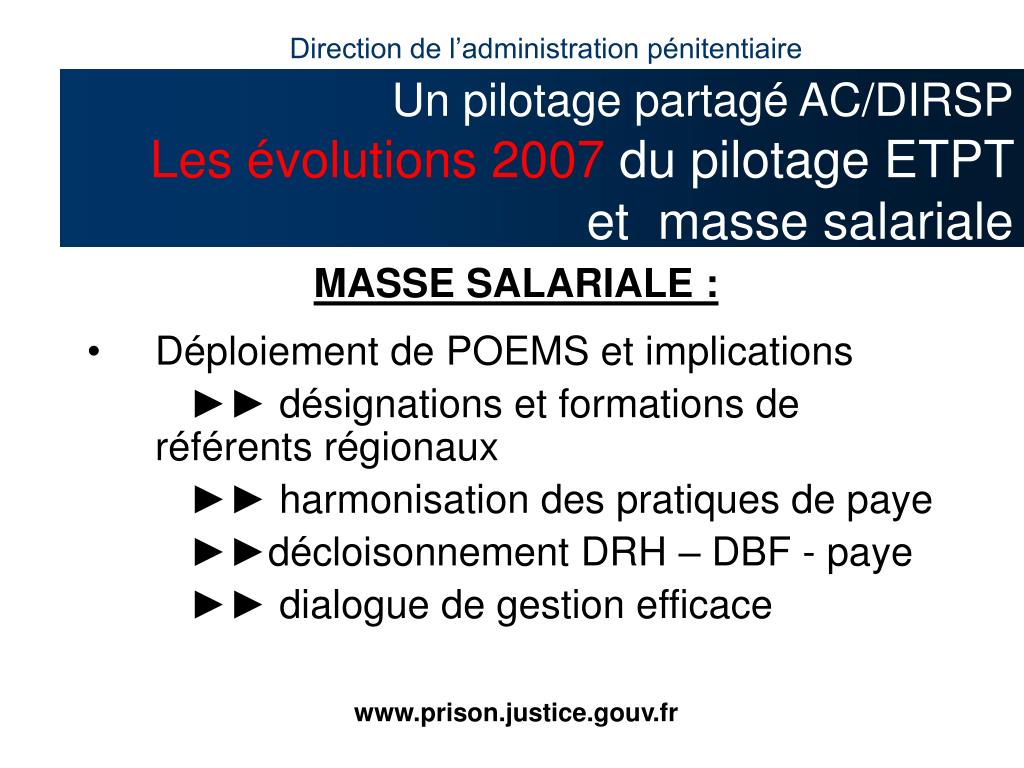 Direction de l’administration pénitentiaire

Un pilotage partagé AC/DIRSP
Les évolutions 2007 du pilotage ETPT et masse salariale

MASSE SALARIALE :

• Déploiement de POEMS et implications

►► désignations et formations de référents régionaux

►► harmonisation des pratiques de paye

►►décloisonnement DRH – DBF - paye

►► dialogue de gestion efficace

www.prison.justice.gouv.fr